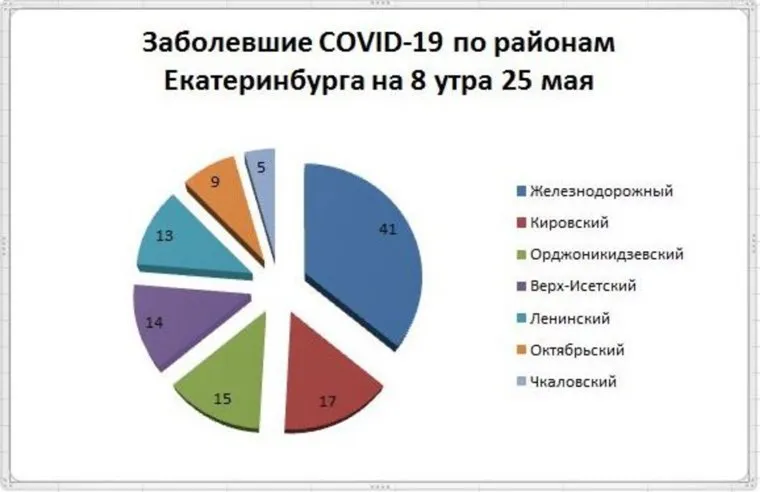 Заболевшие COVID-19 по районам Екатеринбурга на 8 утра 25 мая

41
17
15
14
13
9
5

Железнодорожный
Кировский
Орджоникидзевский
Верх-Исетский
Ленинский
Октябрьский
Чкаловский